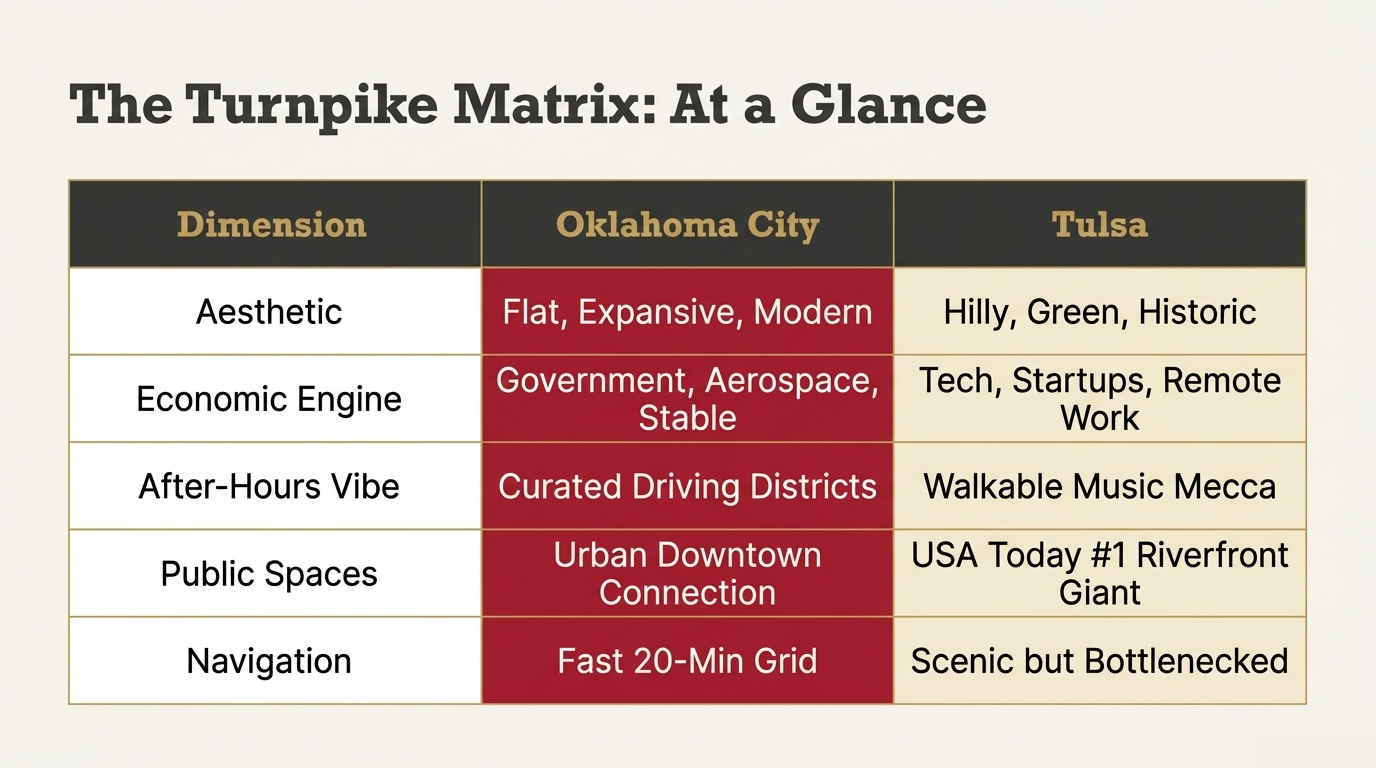 The Turnpike Matrix: At a Glance

| Dimension | Oklahoma City | Tulsa |
|---|---|---|
| Aesthetic | Flat, Expansive, Modern | Hilly, Green, Historic |
| Economic Engine | Government, Aerospace, Stable | Tech, Startups, Remote Work |
| After-Hours Vibe | Curated Driving Districts | Walkable Music Mecca |
| Public Spaces | Urban Downtown Connection | USA Today #1 Riverfront Giant |
| Navigation | Fast 20-Min Grid | Scenic but Bottlenecked |